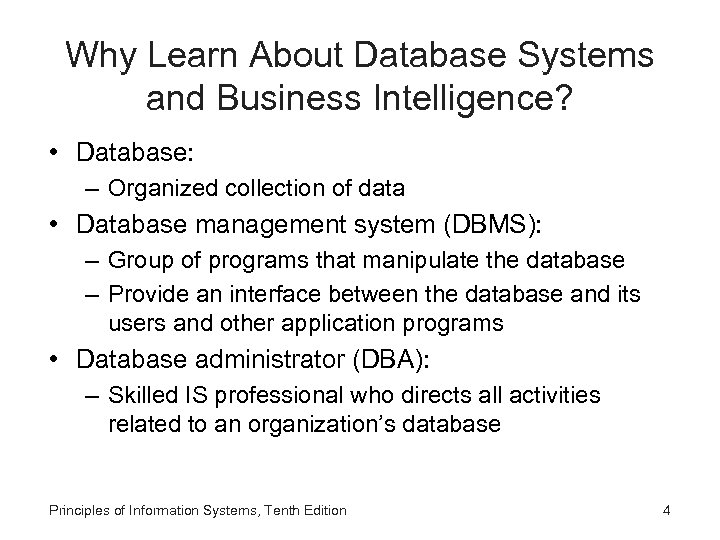 Why Learn About Database Systems and Business Intelligence?

• Database:
– Organized collection of data
• Database management system (DBMS):
– Group of programs that manipulate the database
– Provide an interface between the database and its users and other application programs
• Database administrator (DBA):
– Skilled IS professional who directs all activities related to an organization's database

Principles of Information Systems, Tenth Edition

4